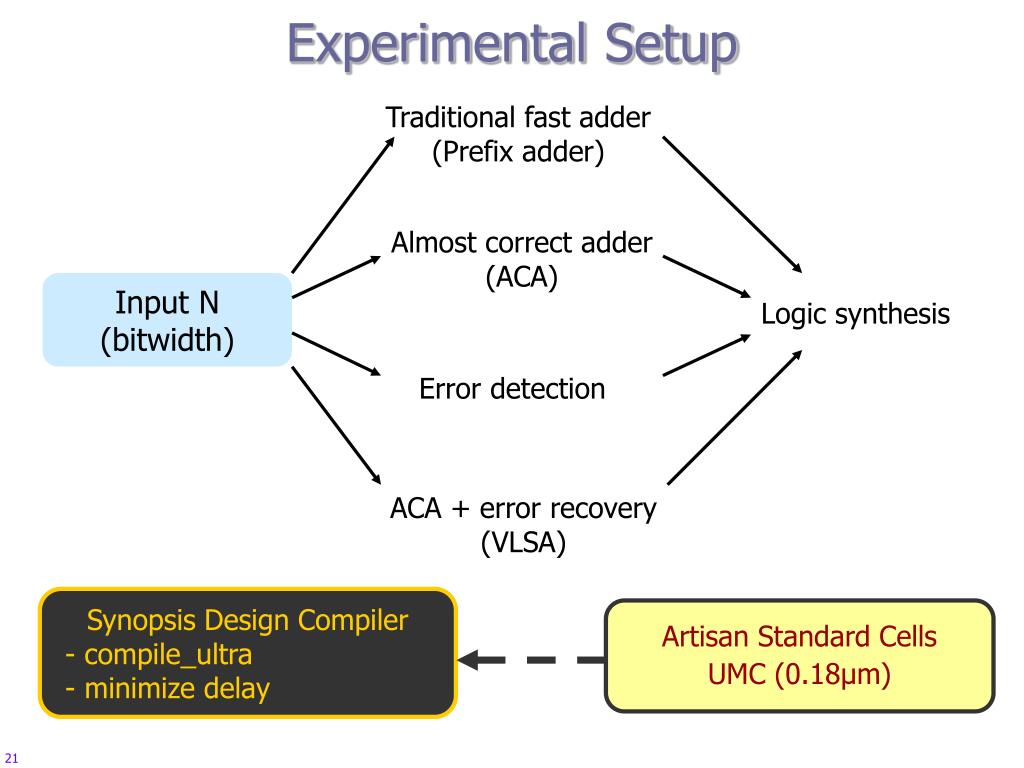 Experimental Setup

Input N
(bitwidth)

Traditional fast adder
(Prefix adder)

Almost correct adder
(ACA)

Error detection

ACA + error recovery
(VLSA)

Logic synthesis

Synopsis Design Compiler
- compile_ultra
- minimize delay

Artisan Standard Cells
UMC (0.18μm)

21